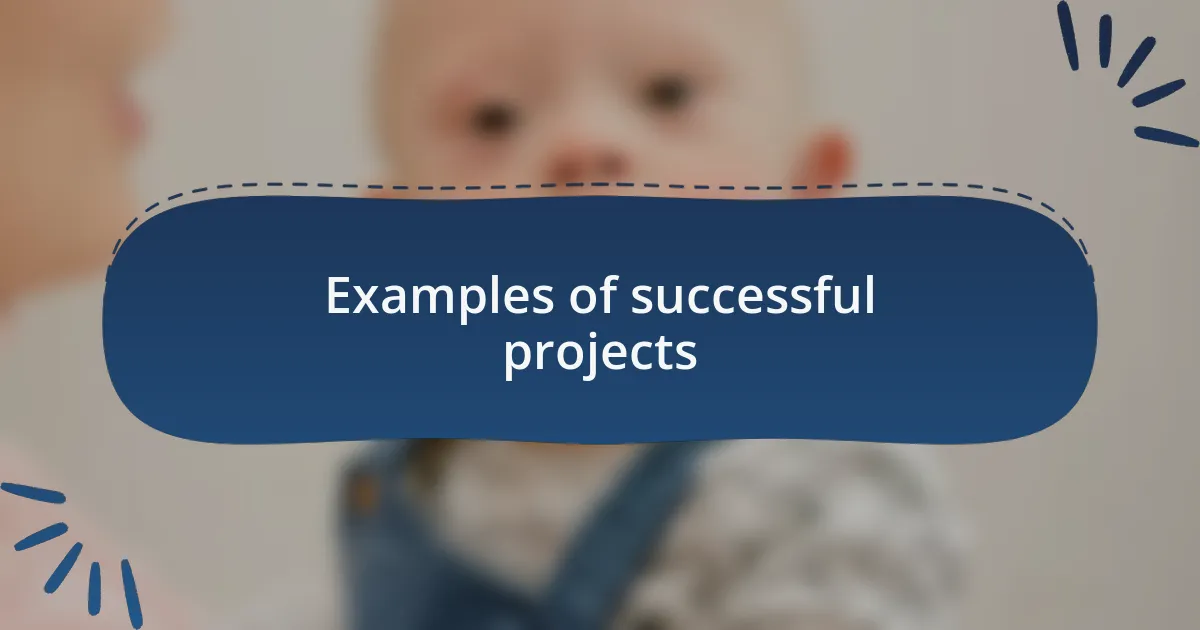 Examples of successful projects